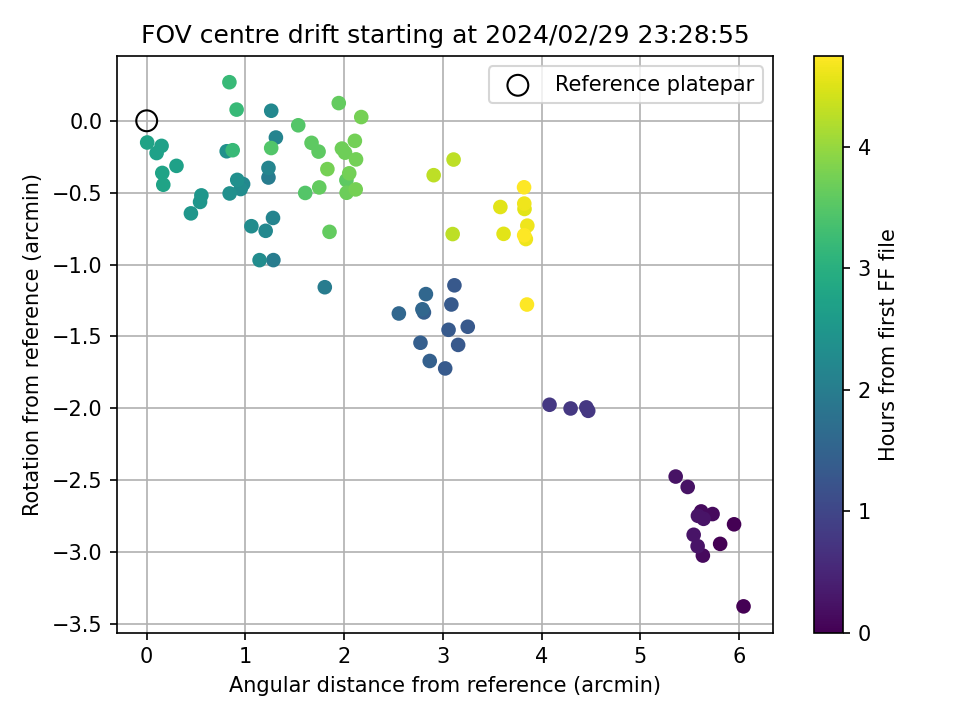 FOV centre drift starting at 2024/02/29 23:28:55

Reference platepar

Rotation from reference (arcmin)

0.0
−0.5
−1.0
−1.5
−2.0
−2.5
−3.0
−3.5

0 1 2 3 4 5 6

Angular distance from reference (arcmin)

Hours from first FF file

0
1
2
3
4